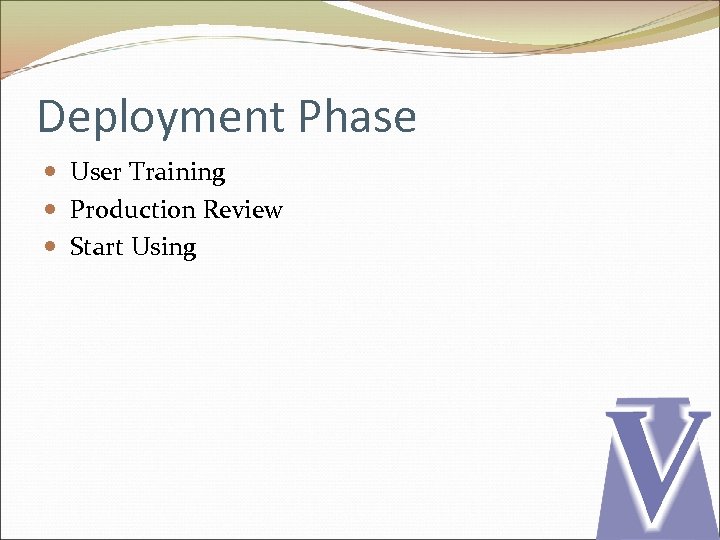 Deployment Phase

- User Training
- Production Review
- Start Using

V